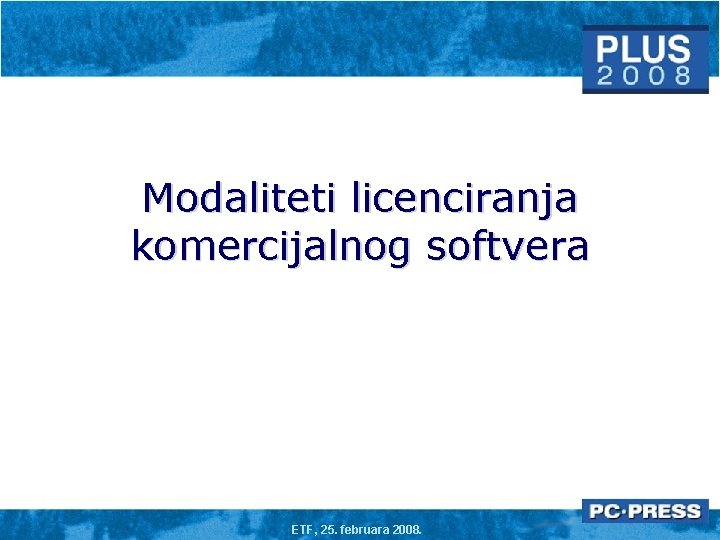 PLUS
2008

Modaliteti licenciranja komercijalnog softvera

PC·PRESS

ETF, 25. februara 2008.